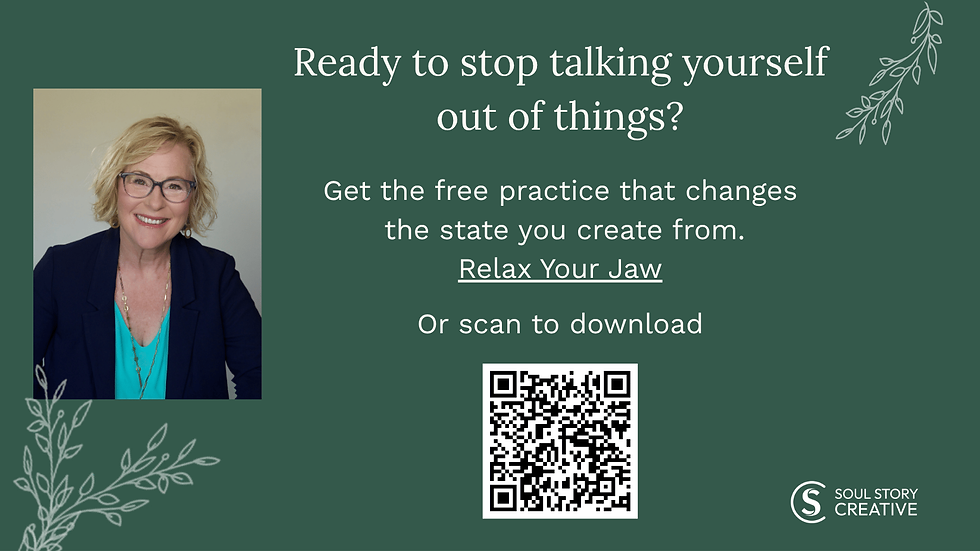 Ready to stop talking yourself out of things?

Get the free practice that changes the state you create from.
Relax Your Jaw

Or scan to download

SOUL STORY
CREATIVE